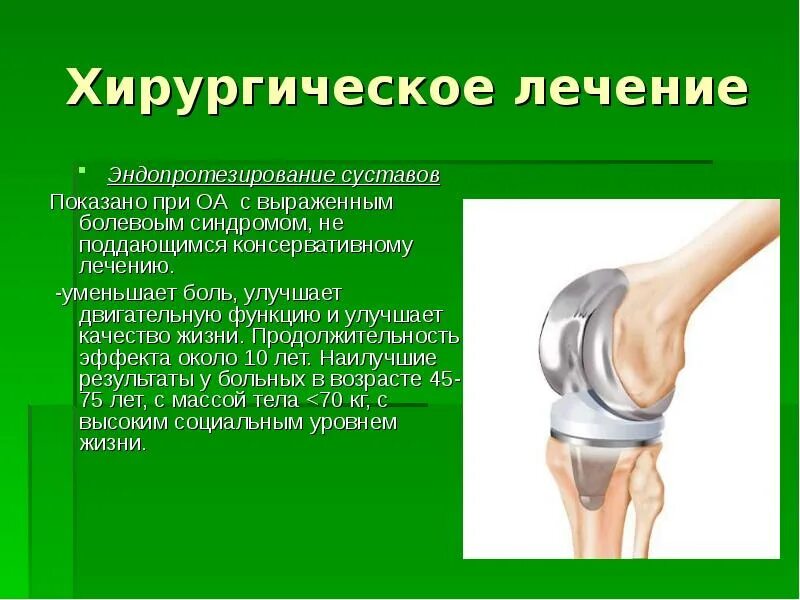 Хирургическое лечение

Эндопротезирование суставов

Показано при ОА с выраженным болевоым синдромом, не поддающимся консервативному лечению.

-уменьшает боль, улучшает двигательную функцию и улучшает качество жизни. Продолжительность эффекта около 10 лет. Наилучшие результаты у больных в возрасте 45-75 лет, с массой тела <70 кг, с высоким социальным уровнем жизни.